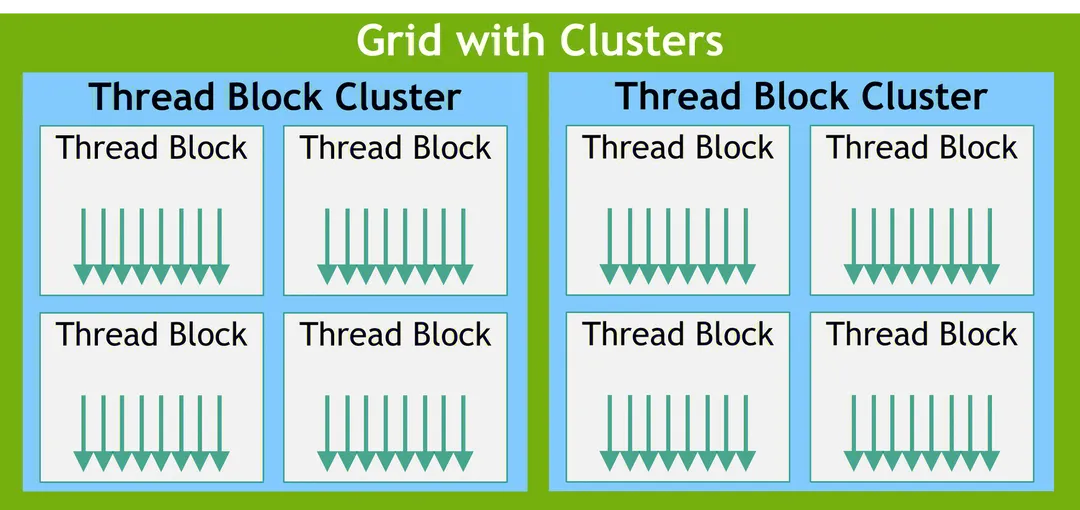 Grid with Clusters

Thread Block Cluster

Thread Block

Thread Block

Thread Block

Thread Block

Thread Block Cluster

Thread Block

Thread Block

Thread Block

Thread Block